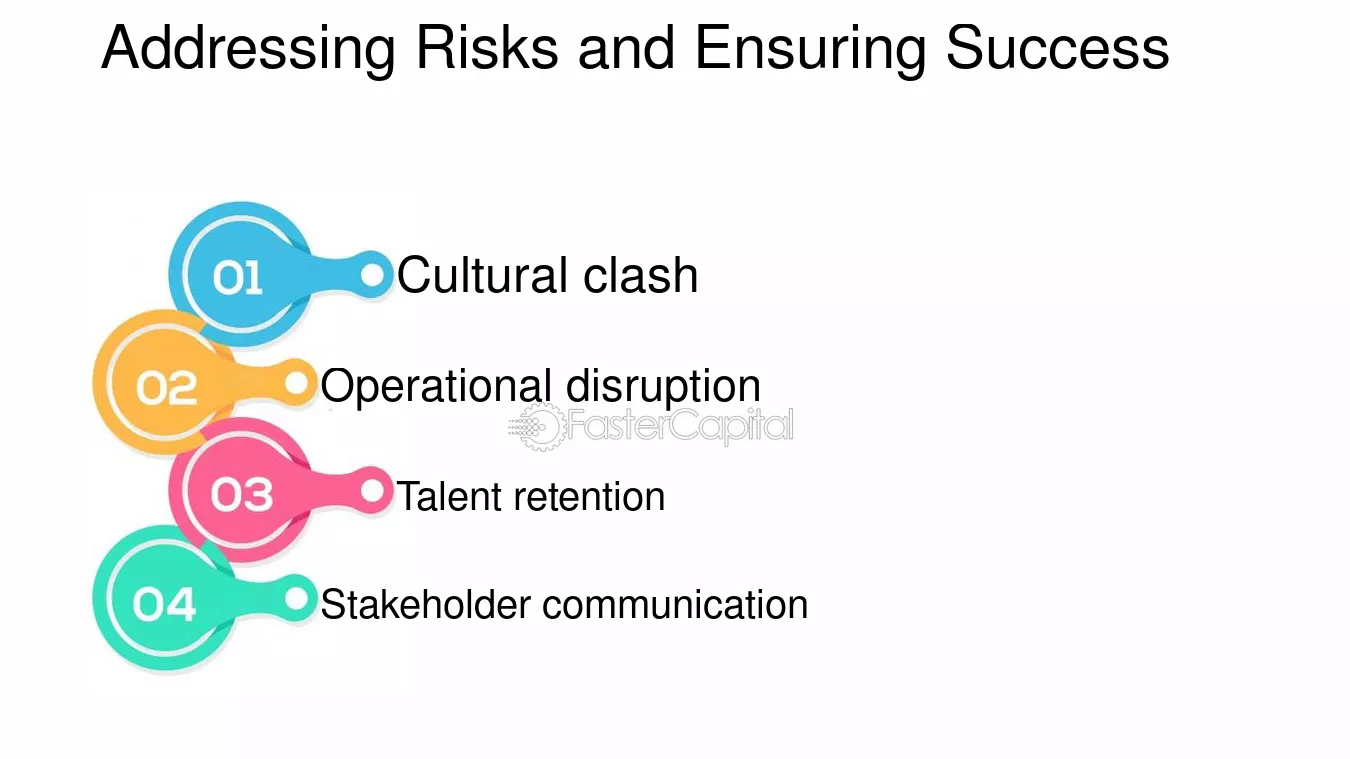 Addressing Risks and Ensuring Success

01 Cultural clash

02 Operational disruption

03 Talent retention

04 Stakeholder communication

FasterCapital